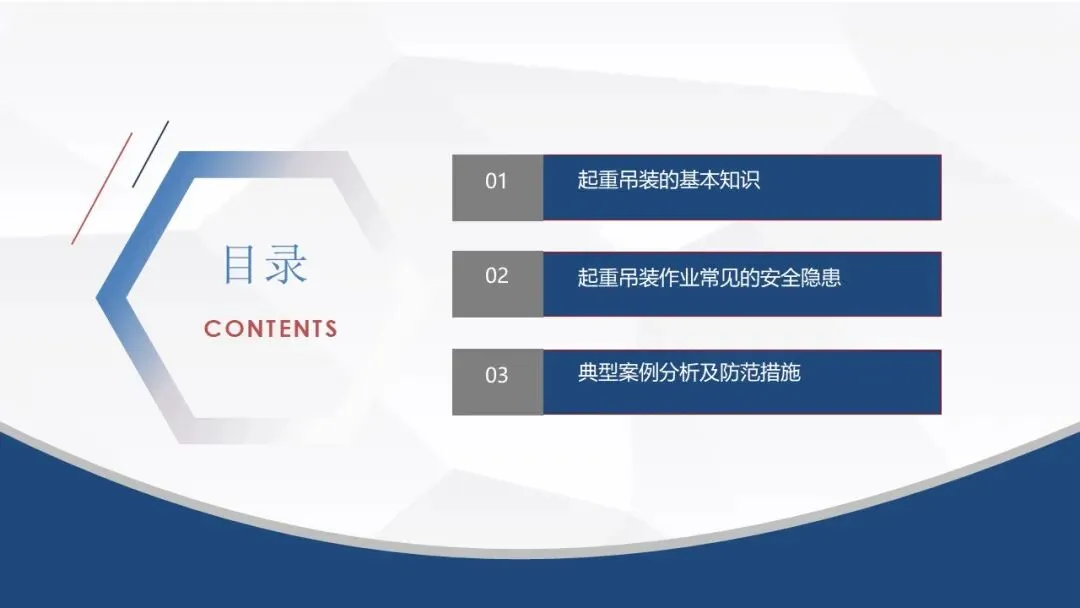 目录

CONTENTS

01 起重吊装的基本知识

02 起重吊装作业常见的安全隐患

03 典型案例分析及防范措施